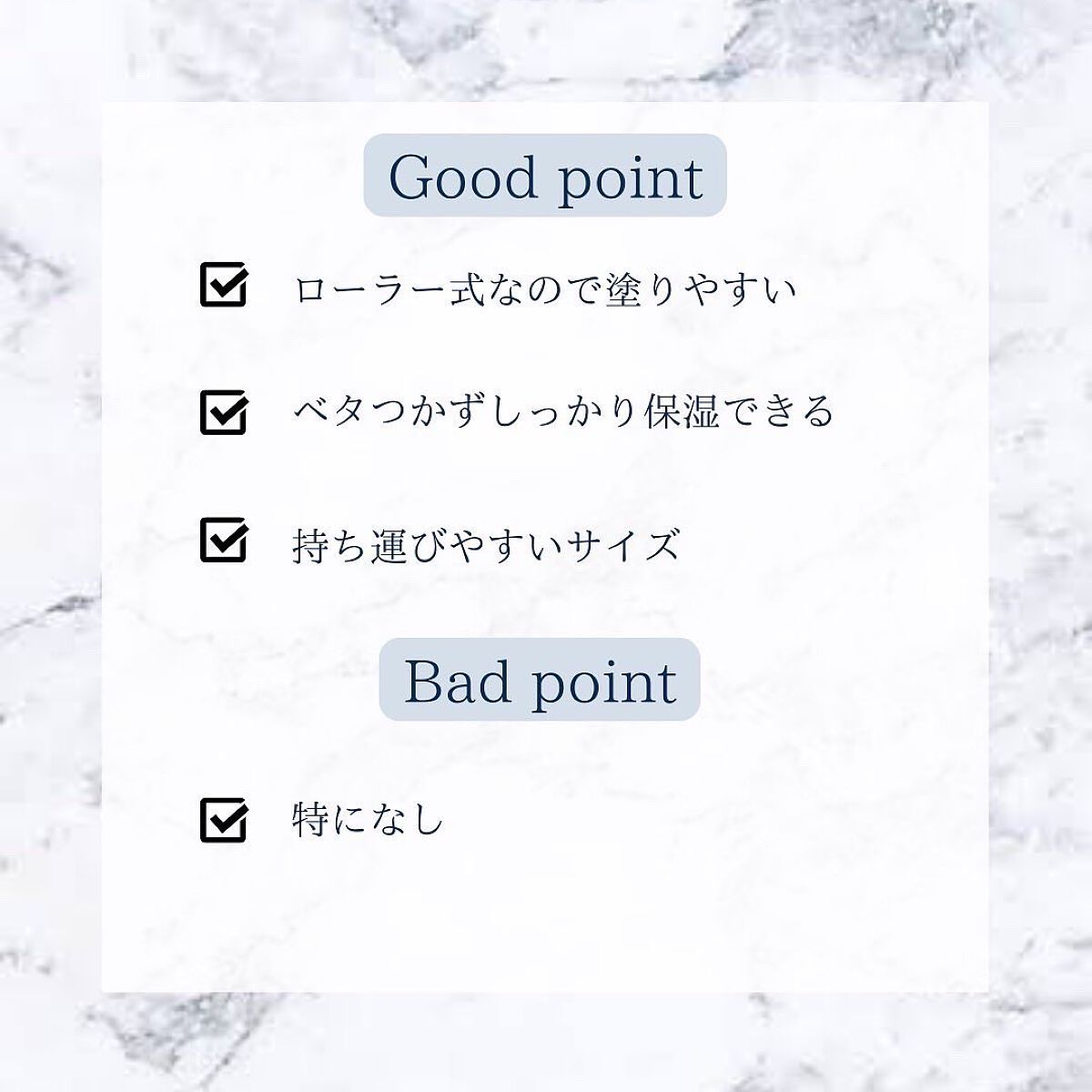 Good point

ローラー式なので塗りやすい

ベタつかずしっかり保湿できる

持ち運びやすいサイズ

Bad point

特になし